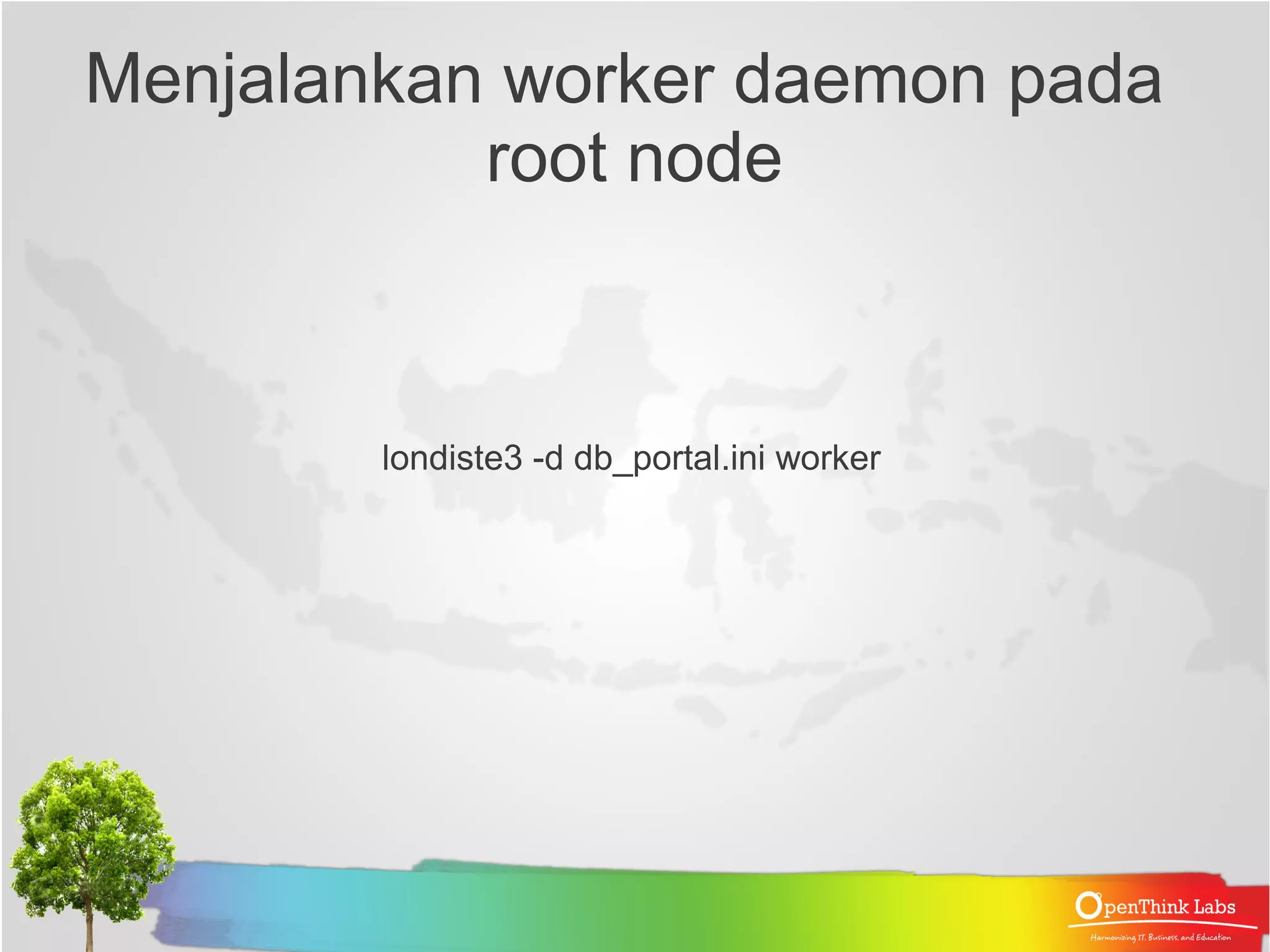 Menjalankan worker daemon pada root node

londiste3 -d db_portal.ini worker

OpenThink Labs
Harmonizing IT, Business, and Education